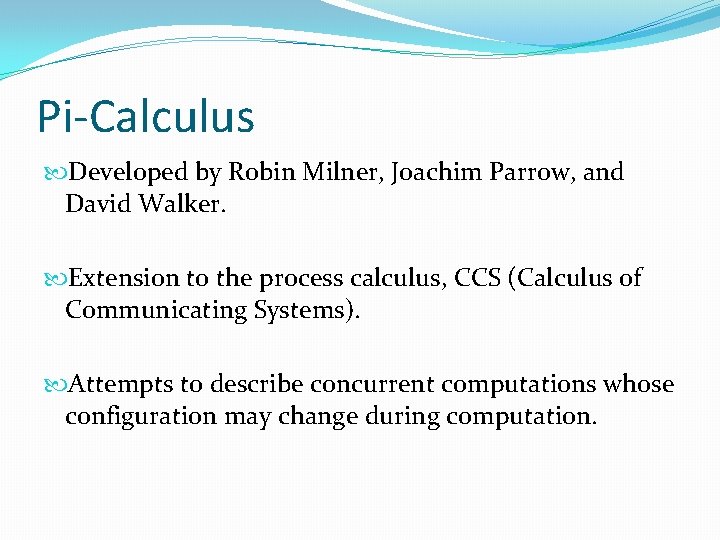 Pi-Calculus

Developed by Robin Milner, Joachim Parrow, and David Walker.

Extension to the process calculus, CCS (Calculus of Communicating Systems).

Attempts to describe concurrent computations whose configuration may change during computation.